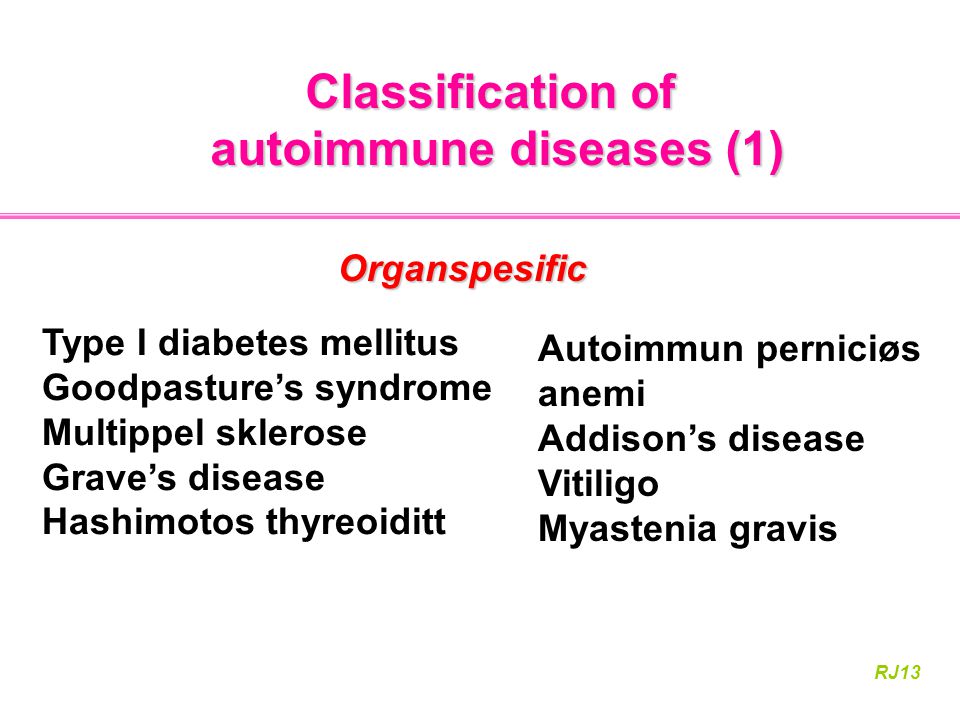 Classification of autoimmune diseases (1)

Organspesific

Type I diabetes mellitus
Goodpasture's syndrome
Multippel sklerose
Grave's disease
Hashimotos thyreoiditt

Autoimmun perniciøs anemi
Addison's disease
Vitiligo
Myastenia gravis

RJ13